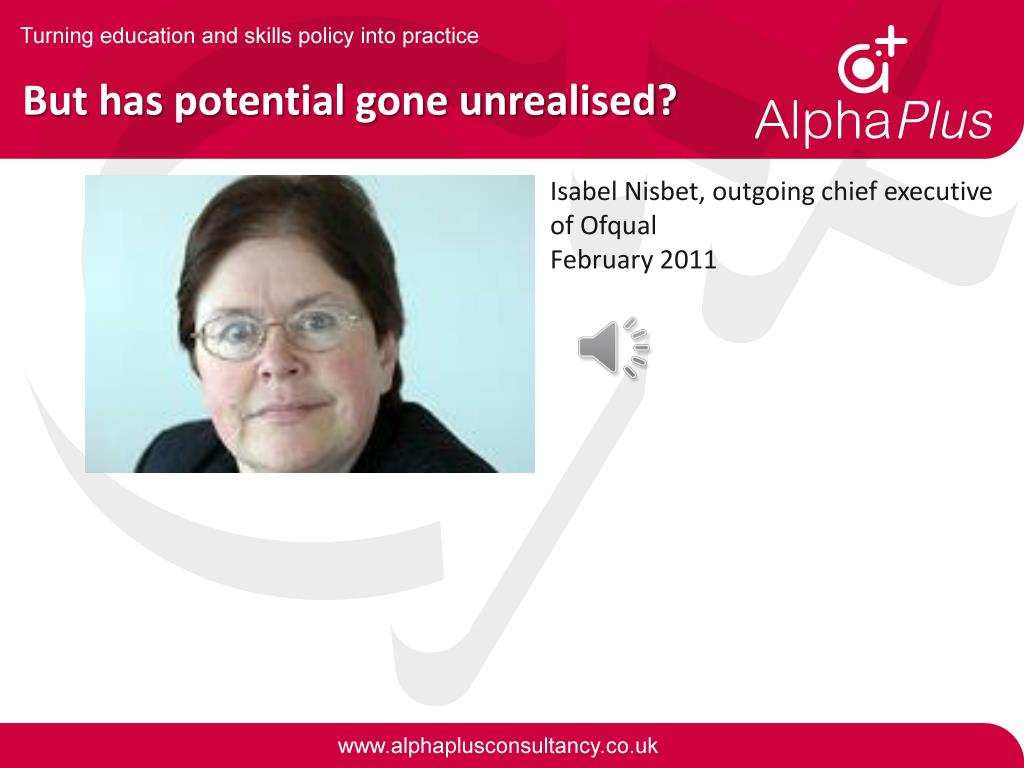 Turning education and skills policy into practice

But has potential gone unrealised?

AlphaPlus

Isabel Nisbet, outgoing chief executive of Ofqual
February 2011

www.alphaplusconsultancy.co.uk